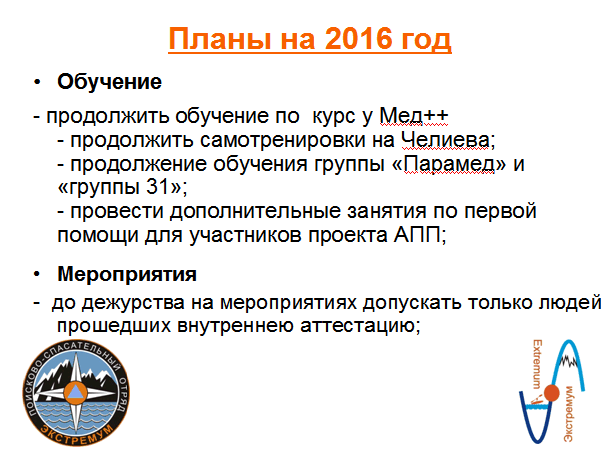 Планы на 2016 год

• Обучение

- продолжить обучение по курс у Мед++
- продолжить самотренировки на Челиева;
- продолжение обучения группы «Парамед» и «группы 31»;
- провести дополнительные занятия по первой помощи для участников проекта АПП;

• Мероприятия

- до дежурства на мероприятиях допускать только людей прошедших внутреннею аттестацию;

ПОИСКОВО-СПАСАТЕЛЬНЫЙ ОТРЯД ЭКСТРЕМУМ

Extremum Экстремум